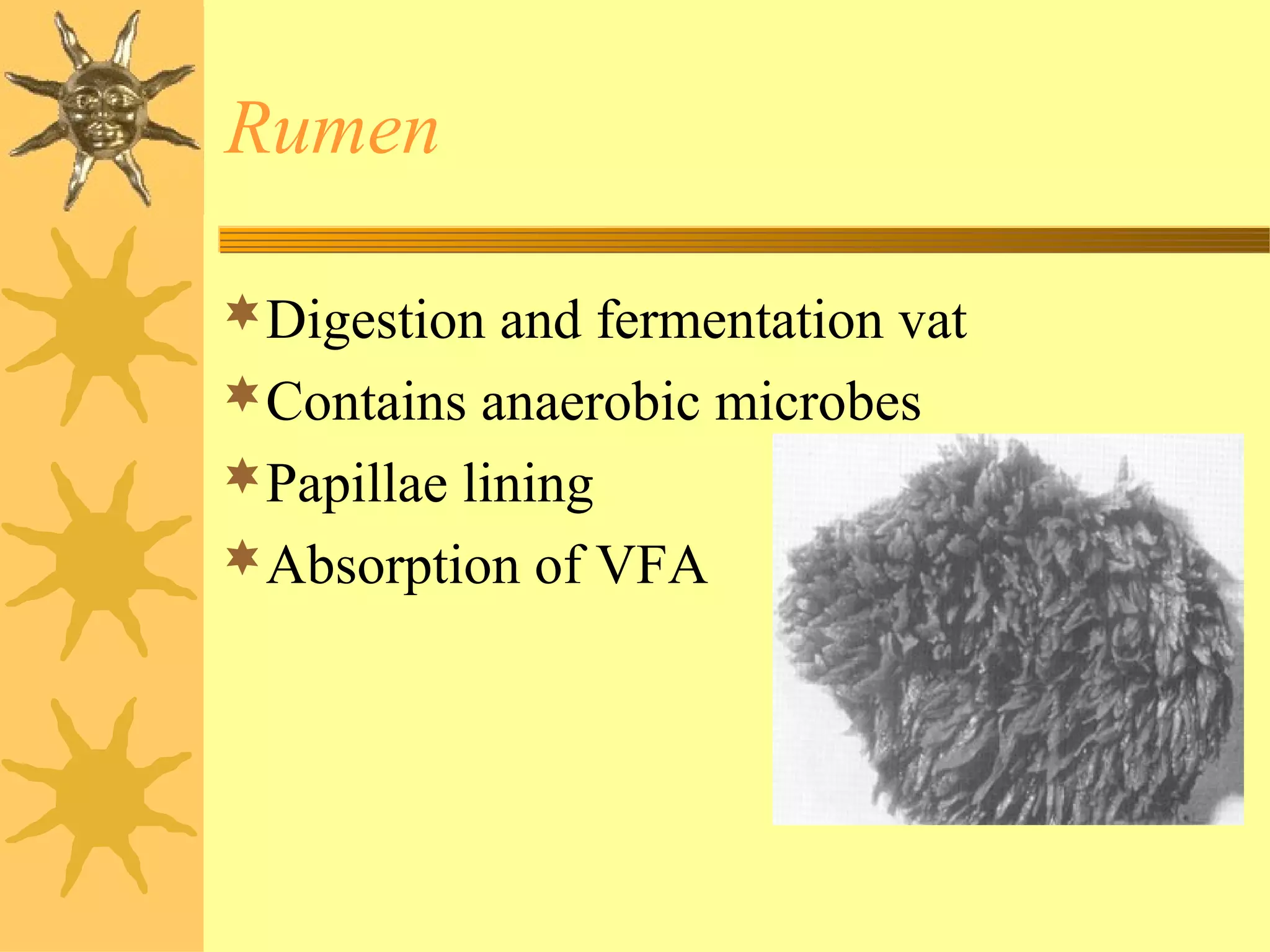 Rumen

Digestion and fermentation vat
Contains anaerobic microbes
Papillae lining
Absorption of VFA